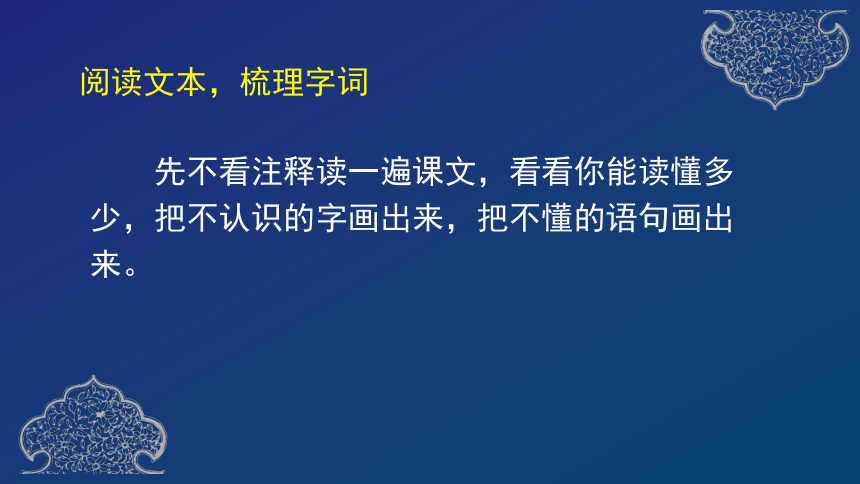 阅读文本，梳理字词

先不看注释读一遍课文，看看你能读懂多少，把不认识的字画出来，把不懂的语句画出来。